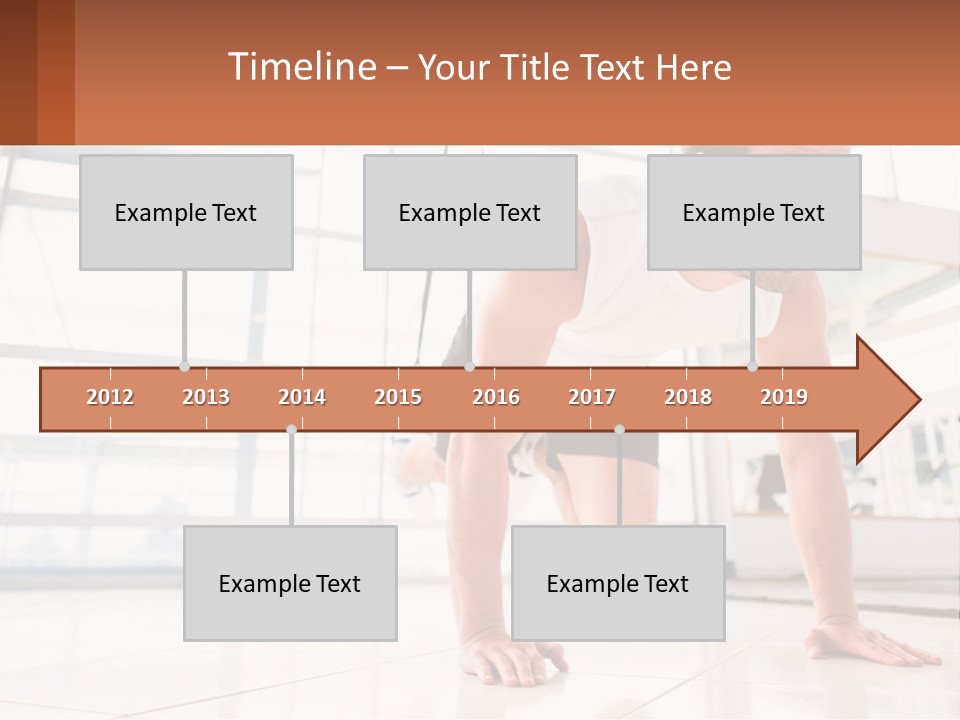 Timeline – Your Title Text Here

Example Text

Example Text

Example Text

2012 2013 2014 2015 2016 2017 2018 2019

Example Text

Example Text